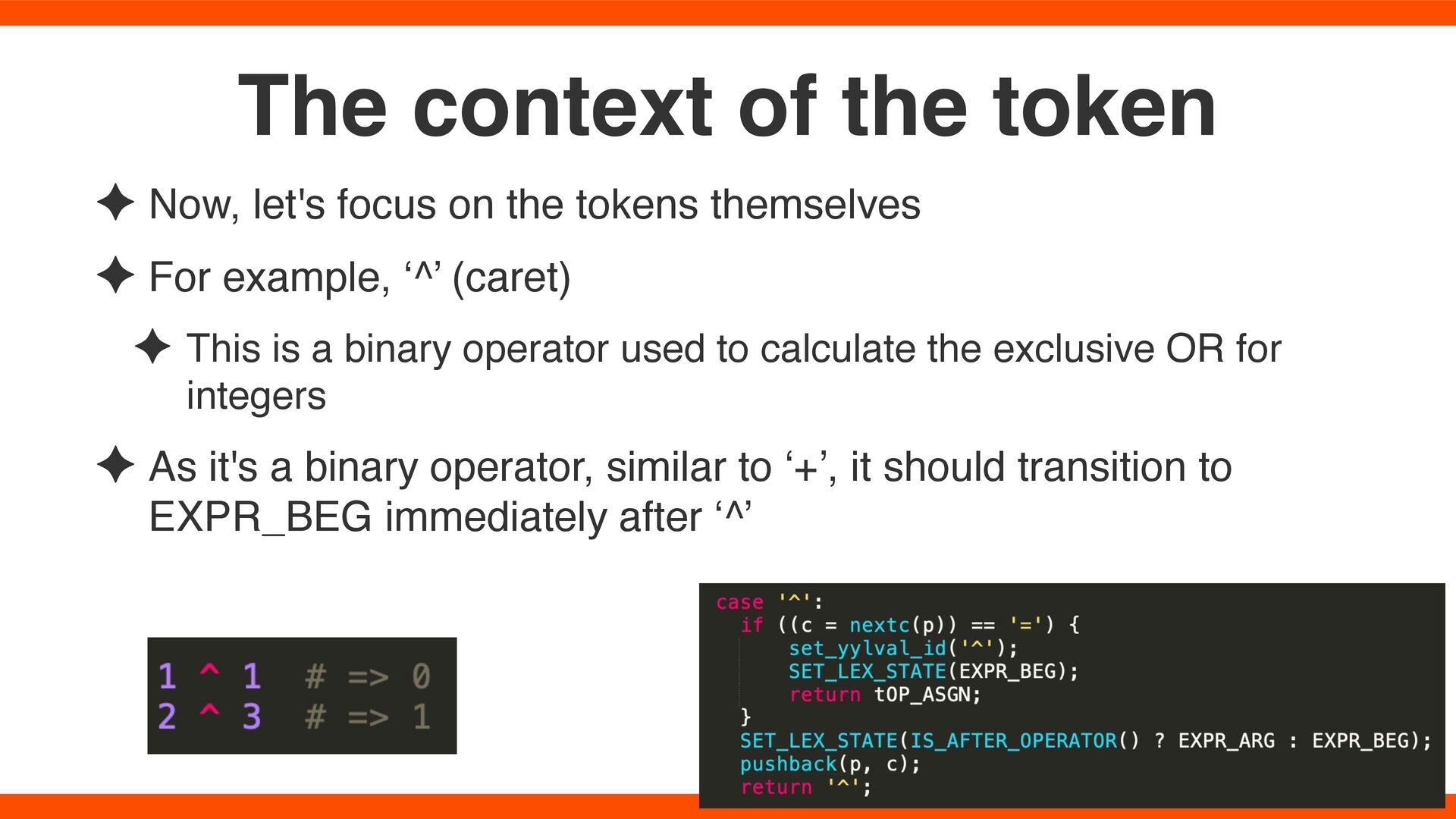 The context of the token

✦ Now, let's focus on the tokens themselves

✦ For example, ‘^’ (caret)

✦ This is a binary operator used to calculate the exclusive OR for integers

✦ As it's a binary operator, similar to ‘+’, it should transition to EXPR_BEG immediately after ‘^’

1 ^ 1  # => 0
2 ^ 3  # => 1

case '^':
  if ((c = nextc(p)) == '=') {
      set_yylval_id('^');
      SET_LEX_STATE(EXPR_BEG);
      return tOP_ASGN;
  }
  SET_LEX_STATE(IS_AFTER_OPERATOR() ? EXPR_ARG : EXPR_BEG);
  pushback(p, c);
  return '^';